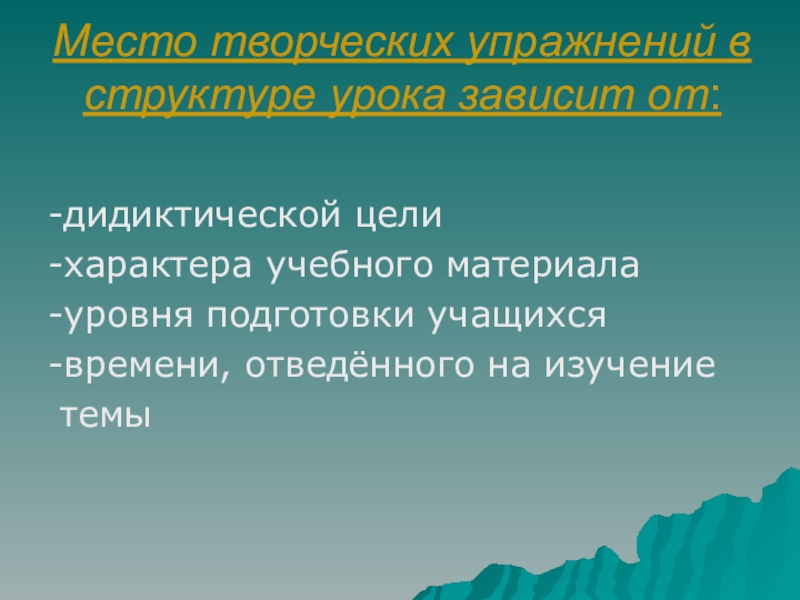 Место творческих упражнений в структуре урока зависит от:

-дидиктической цели
-характера учебного материала
-уровня подготовки учащихся
-времени, отведённого на изучение темы